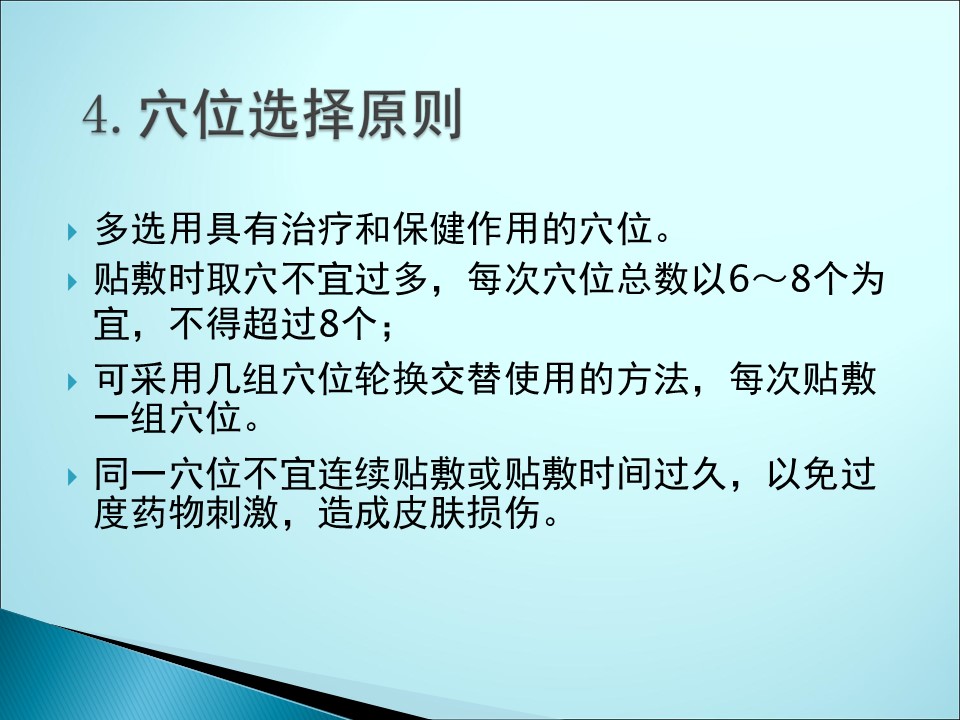 4. 穴位选择原则

多选用具有治疗和保健作用的穴位。

贴敷时取穴不宜过多，每次穴位总数以6～8个为宜，不得超过8个；

可采用几组穴位轮换交替使用的方法，每次贴敷一组穴位。

同一穴位不宜连续贴敷或贴敷时间过久，以免过度药物刺激，造成皮肤损伤。